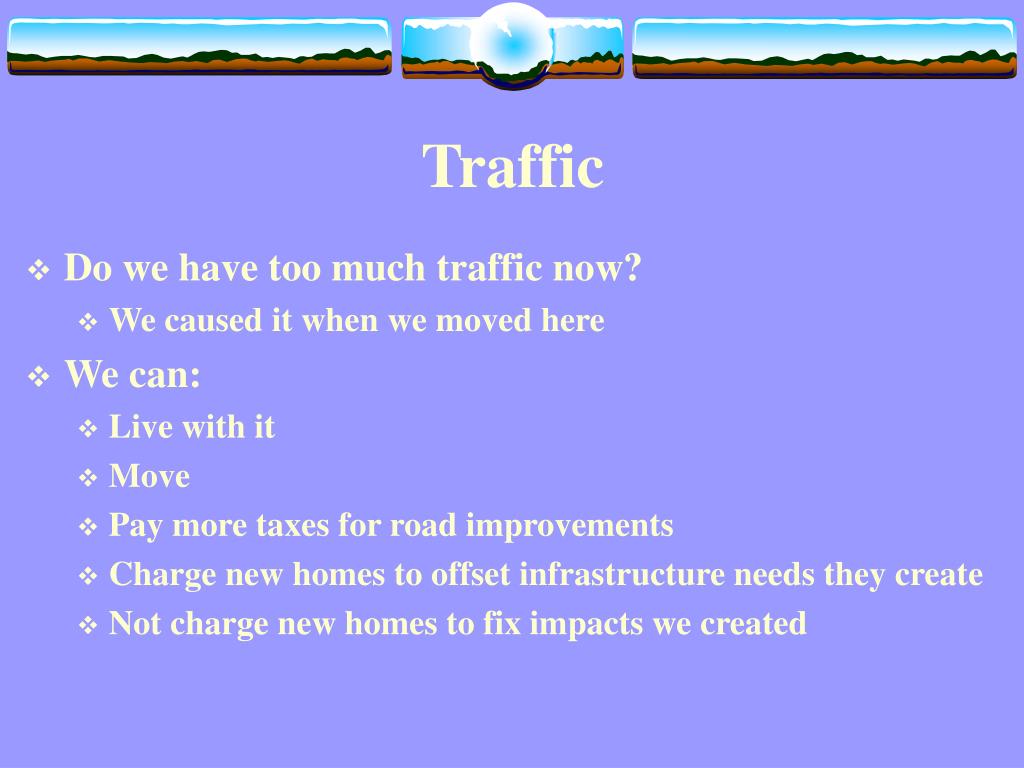 Traffic

❖ Do we have too much traffic now?
 ❖ We caused it when we moved here
❖ We can:
 ❖ Live with it
 ❖ Move
 ❖ Pay more taxes for road improvements
 ❖ Charge new homes to offset infrastructure needs they create
 ❖ Not charge new homes to fix impacts we created